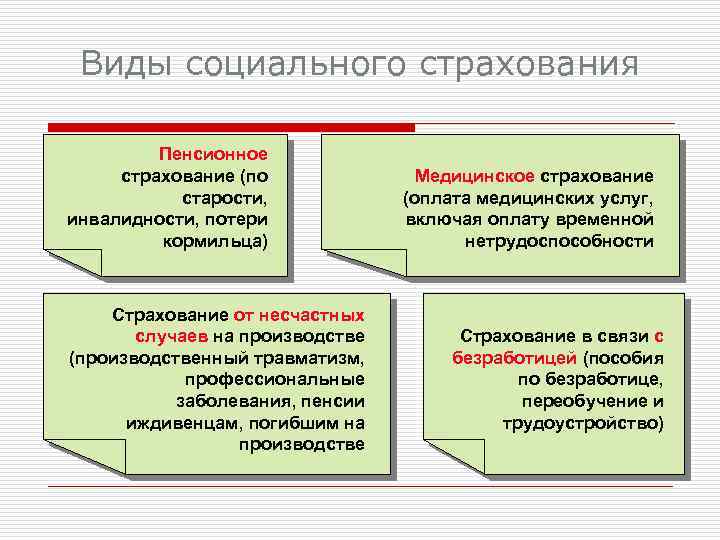 Виды социального страхования

Пенсионное страхование (по старости, инвалидности, потери кормильца)

Медицинское страхование (оплата медицинских услуг, включая оплату временной нетрудоспособности

Страхование от несчастных случаев на производстве (производственный травматизм, профессиональные заболевания, пенсии иждивенцам, погибшим на производстве

Страхование в связи с безработицей (пособия по безработице, переобучение и трудоустройство)